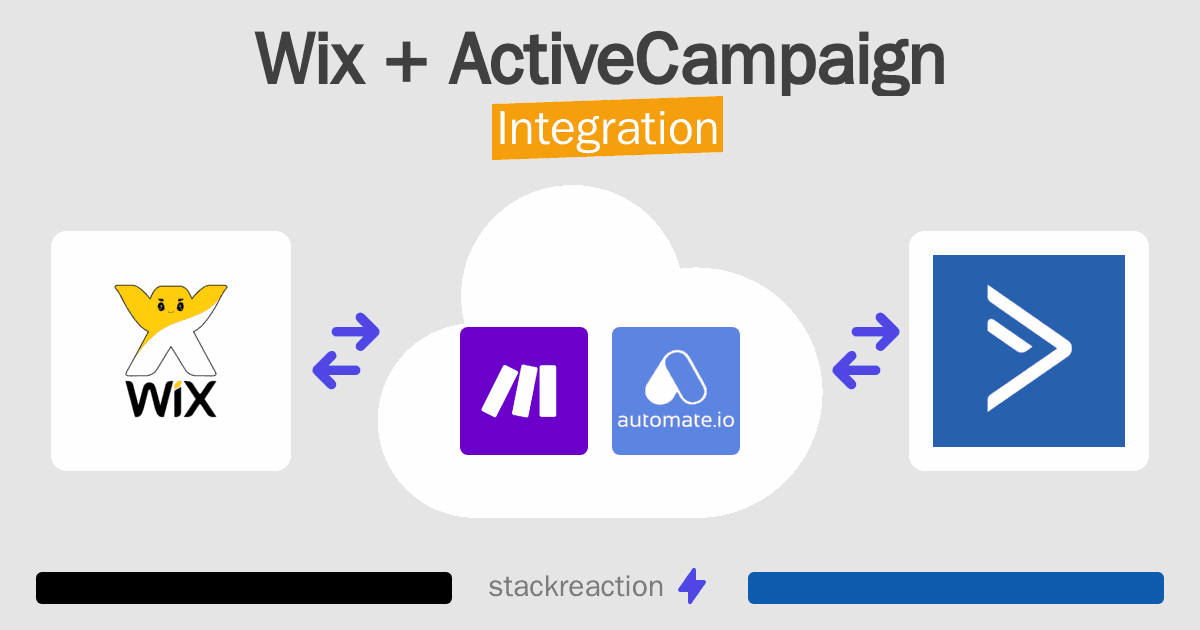 Wix + ActiveCampaign
Integration

WiX

automate.io

stackreaction